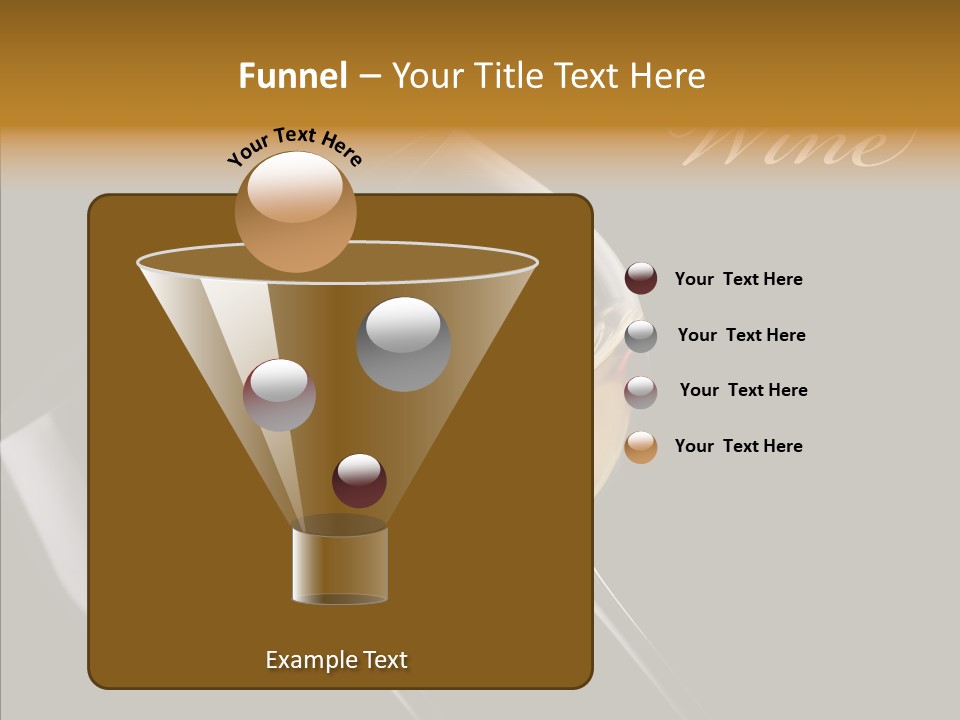 Funnel – Your Title Text Here

Wine

Your Text Here

Your Text Here

Your Text Here

Your Text Here

Your Text Here

Example Text